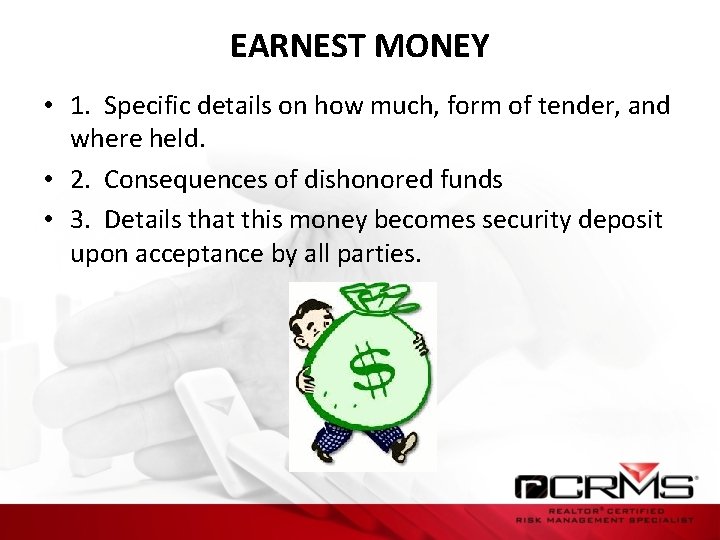 EARNEST MONEY

• 1. Specific details on how much, form of tender, and where held.
• 2. Consequences of dishonored funds
• 3. Details that this money becomes security deposit upon acceptance by all parties.

$

rCRMS®
REALTOR® CERTIFIED RISK MANAGEMENT SPECIALIST